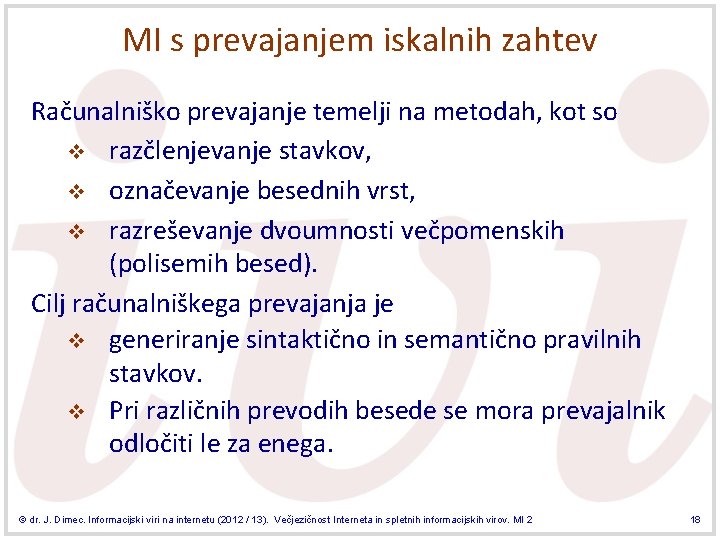 MI s prevajanjem iskalnih zahtev

Računalniško prevajanje temelji na metodah, kot so

❖ razčlenjevanje stavkov,
❖ označevanje besednih vrst,
❖ razreševanje dvoumnosti večpomenskih (polisemih besed).

Cilj računalniškega prevajanja je

❖ generiranje sintaktično in semantično pravilnih stavkov.
❖ Pri različnih prevodih besede se mora prevajalnik odločiti le za enega.

© dr. J. Dimec. Informacijski viri na internetu (2012 / 13). Večjezičnost Interneta in spletnih informacijskih virov. MI 2

18